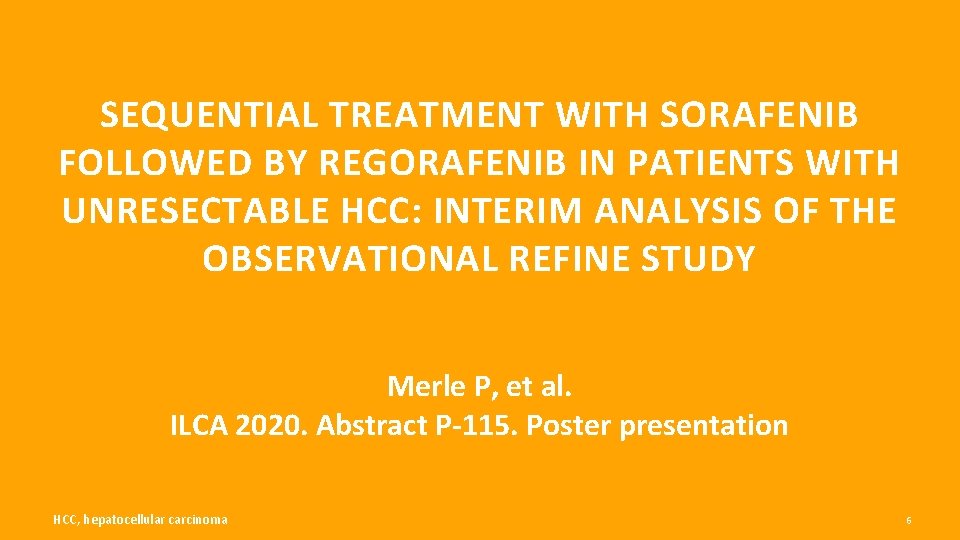 SEQUENTIAL TREATMENT WITH SORAFENIB FOLLOWED BY REGORAFENIB IN PATIENTS WITH UNRESECTABLE HCC: INTERIM ANALYSIS OF THE OBSERVATIONAL REFINE STUDY

Merle P, et al.
ILCA 2020. Abstract P-115. Poster presentation

HCC, hepatocellular carcinoma

6